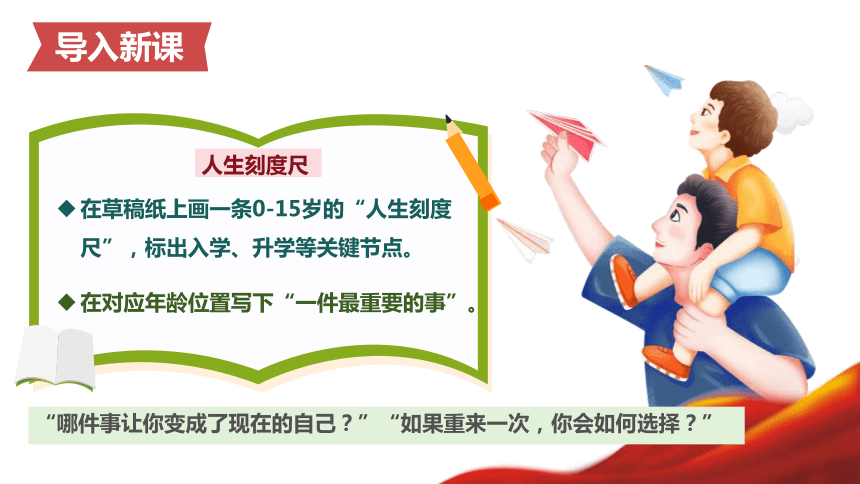 导入新课

人生刻度尺

◆ 在草稿纸上画一条0-15岁的“人生刻度尺”，标出入学、升学等关键节点。

◆ 在对应年龄位置写下“一件最重要的事”。

“哪件事让你变成了现在的自己？” “如果重来一次，你会如何选择？”